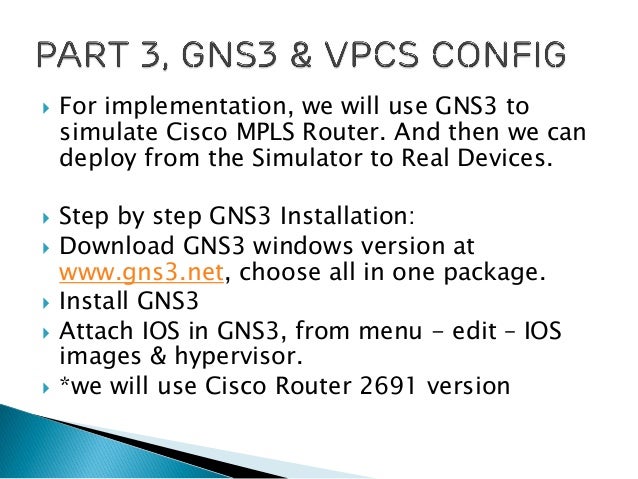 PART 3, GNS3 & VPCS CONFIG

For implementation, we will use GNS3 to simulate Cisco MPLS Router. And then we can deploy from the Simulator to Real Devices.

Step by step GNS3 Installation:
Download GNS3 windows version at www.gns3.net, choose all in one package.
Install GNS3
Attach IOS in GNS3, from menu – edit – IOS images & hypervisor.
*we will use Cisco Router 2691 version